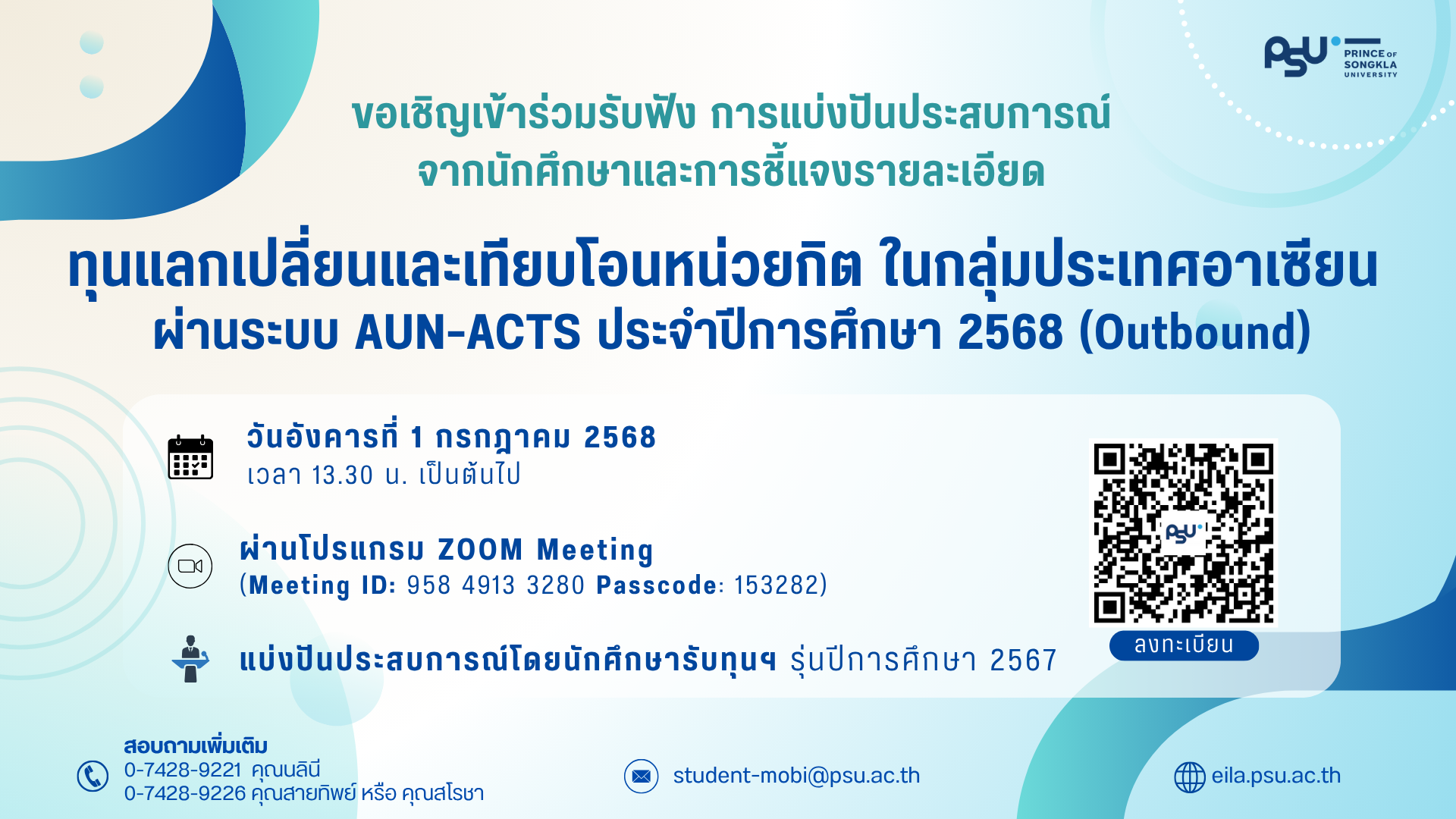 PSU PRINCE OF SONGKLA UNIVERSITY

ขอเชิญเข้าร่วมรับฟัง การแบ่งปันประสบการณ์
จากนักศึกษาและการชี้แจงรายละเอียด

ทุนแลกเปลี่ยนและเทียบโอนหน่วยกิต ในกลุ่มประเทศอาเซียน
ผ่านระบบ AUN-ACTS ประจำปีการศึกษา 2568 (Outbound)

วันอังคารที่ 1 กรกฎาคม 2568
เวลา 13.30 น. เป็นต้นไป

ผ่านโปรแกรม ZOOM Meeting
(Meeting ID: 958 4913 3280 Passcode: 153282)

แบ่งปันประสบการณ์โดยนักศึกษารับทุนฯ รุ่นปีการศึกษา 2567

PSU

ลงทะเบียน

สอบถามเพิ่มเติม
0-7428-9221 คุณนลินี
0-7428-9226 คุณสายทิพย์ หรือ คุณสโรชา

student-mobi@psu.ac.th

eila.psu.ac.th